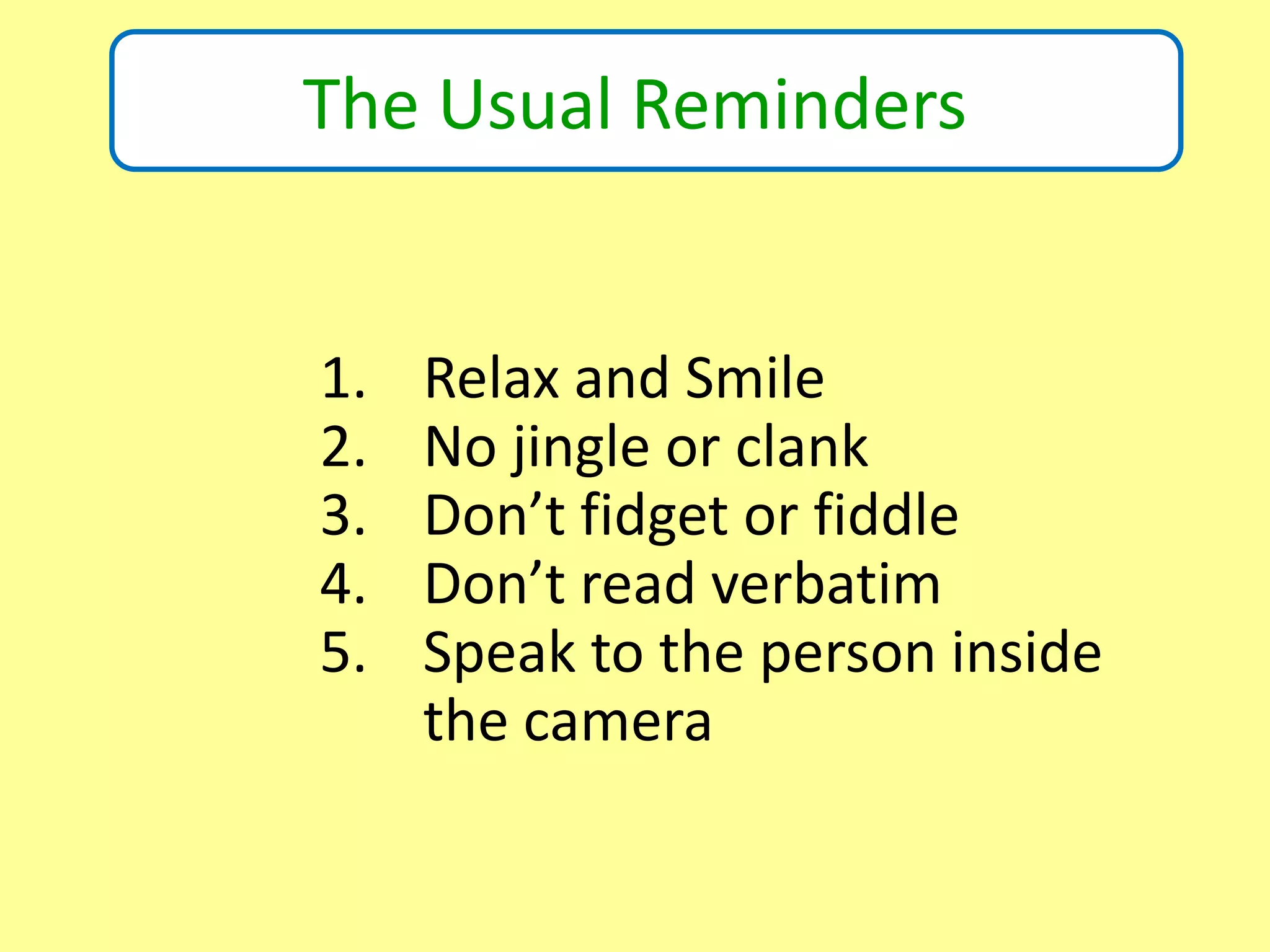 The Usual Reminders

1. Relax and Smile
2. No jingle or clank
3. Don’t fidget or fiddle
4. Don’t read verbatim
5. Speak to the person inside the camera